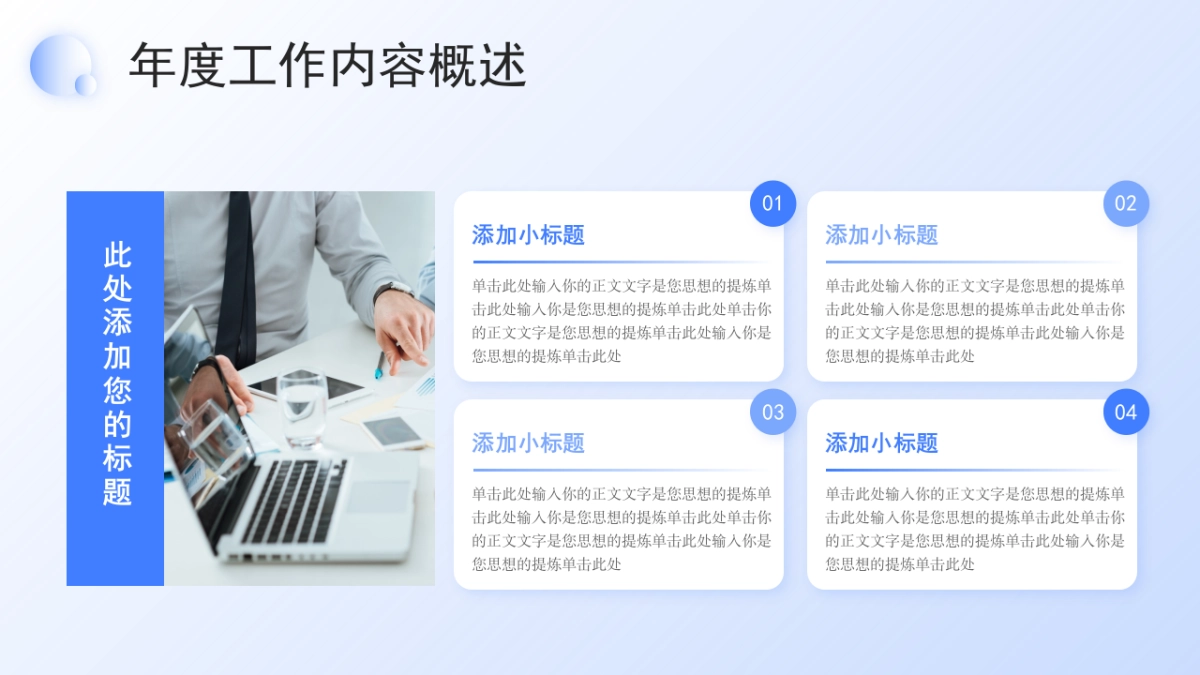 年度工作内容概述

此处添加您的标题

01
添加小标题
单击此处输入你的正文文字是您思想的提炼单击此处输入你是您思想的提炼单击此处单击你的正文文字是您思想的提炼单击此处输入你是您思想的提炼单击此处

02
添加小标题
单击此处输入你的正文文字是您思想的提炼单击此处输入你是您思想的提炼单击此处单击你的正文文字是您思想的提炼单击此处输入你是您思想的提炼单击此处

03
添加小标题
单击此处输入你的正文文字是您思想的提炼单击此处输入你是您思想的提炼单击此处单击你的正文文字是您思想的提炼单击此处输入你是您思想的提炼单击此处

04
添加小标题
单击此处输入你的正文文字是您思想的提炼单击此处输入你是您思想的提炼单击此处单击你的正文文字是您思想的提炼单击此处输入你是您思想的提炼单击此处